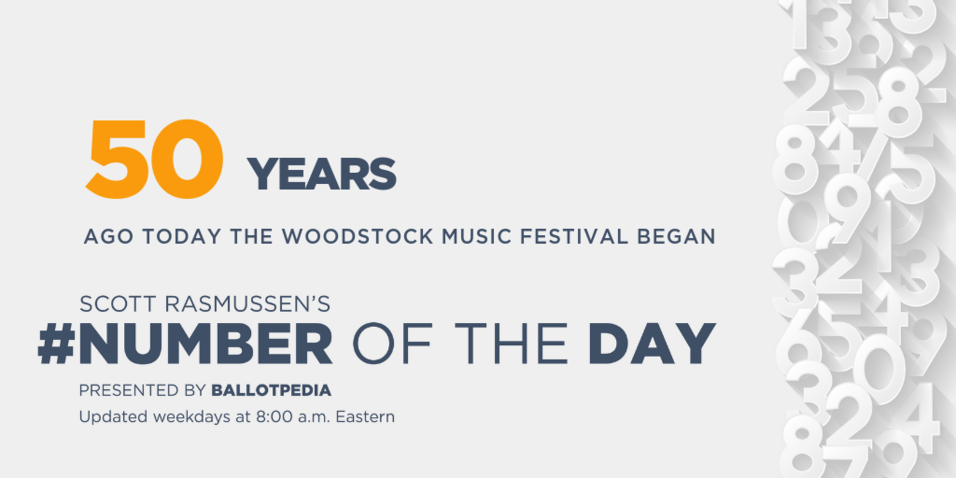 50 YEARS

AGO TODAY THE WOODSTOCK MUSIC FESTIVAL BEGAN

SCOTT RASMUSSEN'S
#NUMBER OF THE DAY
PRESENTED BY BALLOTPEDIA
Updated weekdays at 8:00 a.m. Eastern